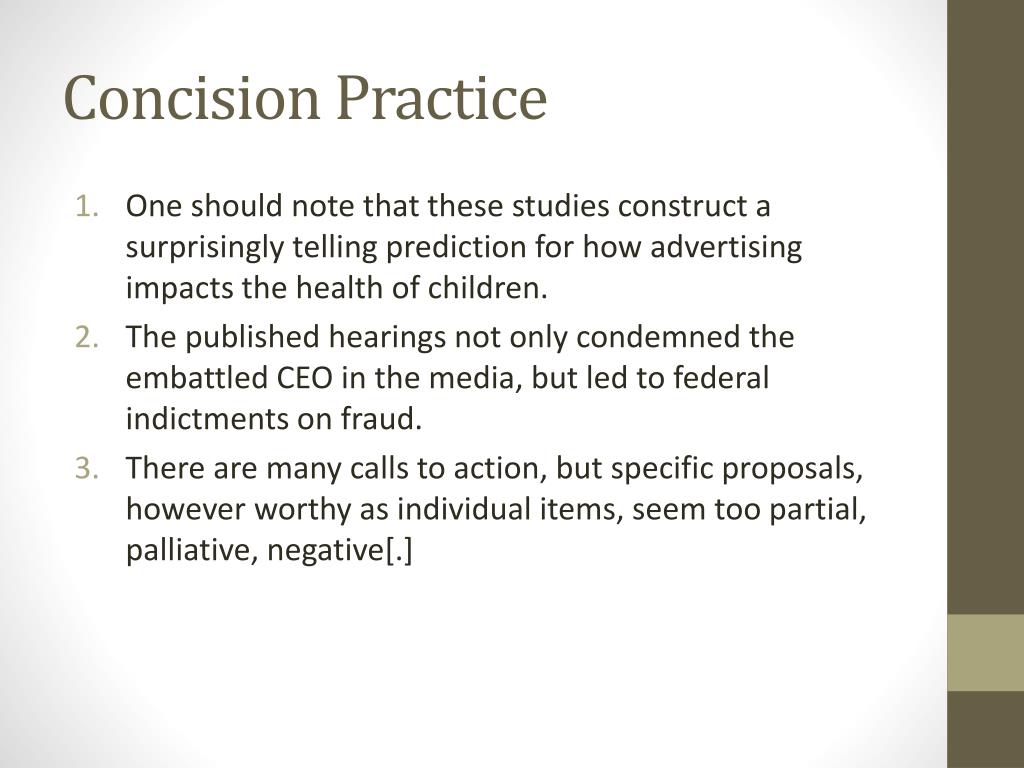 Concision Practice

1. One should note that these studies construct a surprisingly telling prediction for how advertising impacts the health of children.
2. The published hearings not only condemned the embattled CEO in the media, but led to federal indictments on fraud.
3. There are many calls to action, but specific proposals, however worthy as individual items, seem too partial, palliative, negative[.]